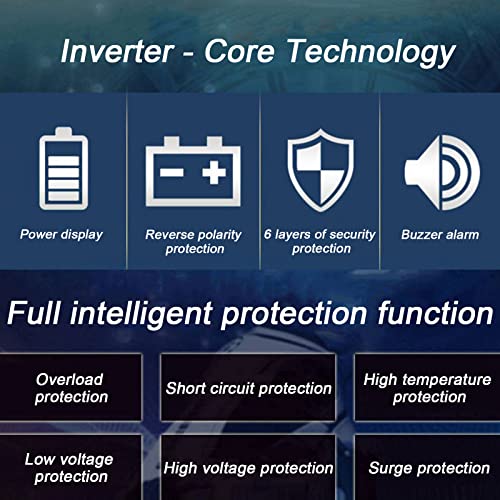 Inverter - Core Technology

Power display

Reverse polarity protection

6 layers of security protection

Buzzer alarm

Full intelligent protection function

Overload protection

Short circuit protection

High temperature protection

Low voltage protection

High voltage protection

Surge protection